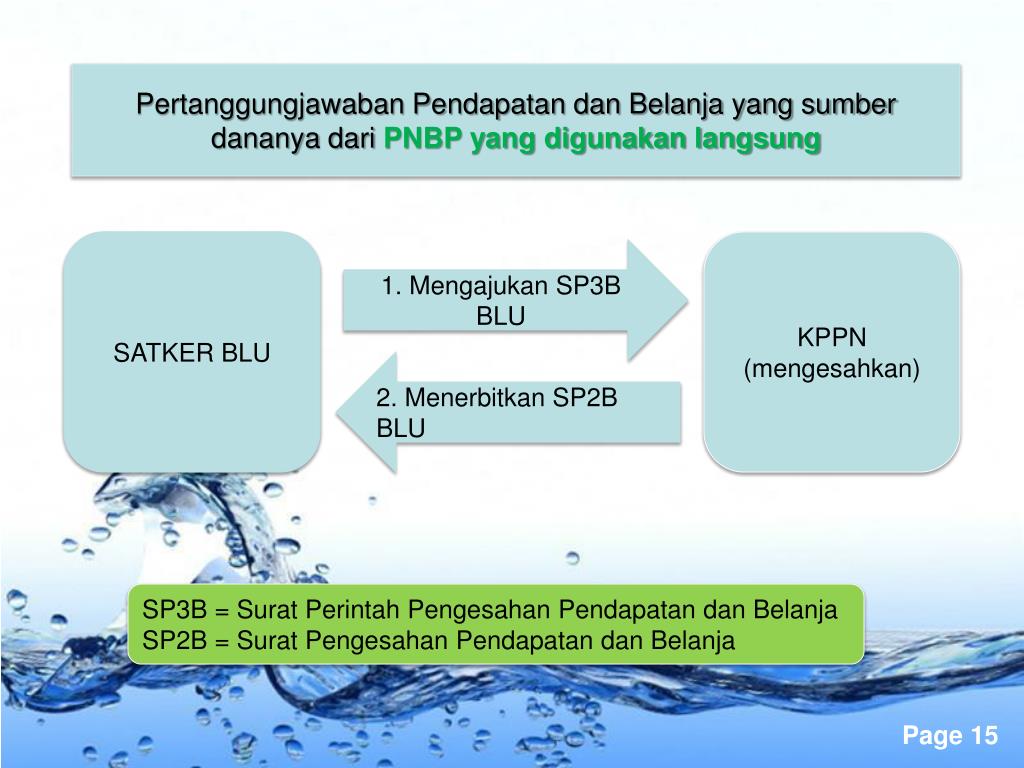 Pertanggungjawaban Pendapatan dan Belanja yang sumber dananya dari PNBP yang digunakan langsung

SATKER BLU

1. Mengajukan SP3B BLU

2. Menerbitkan SP2B BLU

KPPN (mengesahkan)

SP3B = Surat Perintah Pengesahan Pendapatan dan Belanja
SP2B = Surat Pengesahan Pendapatan dan Belanja

Page 15